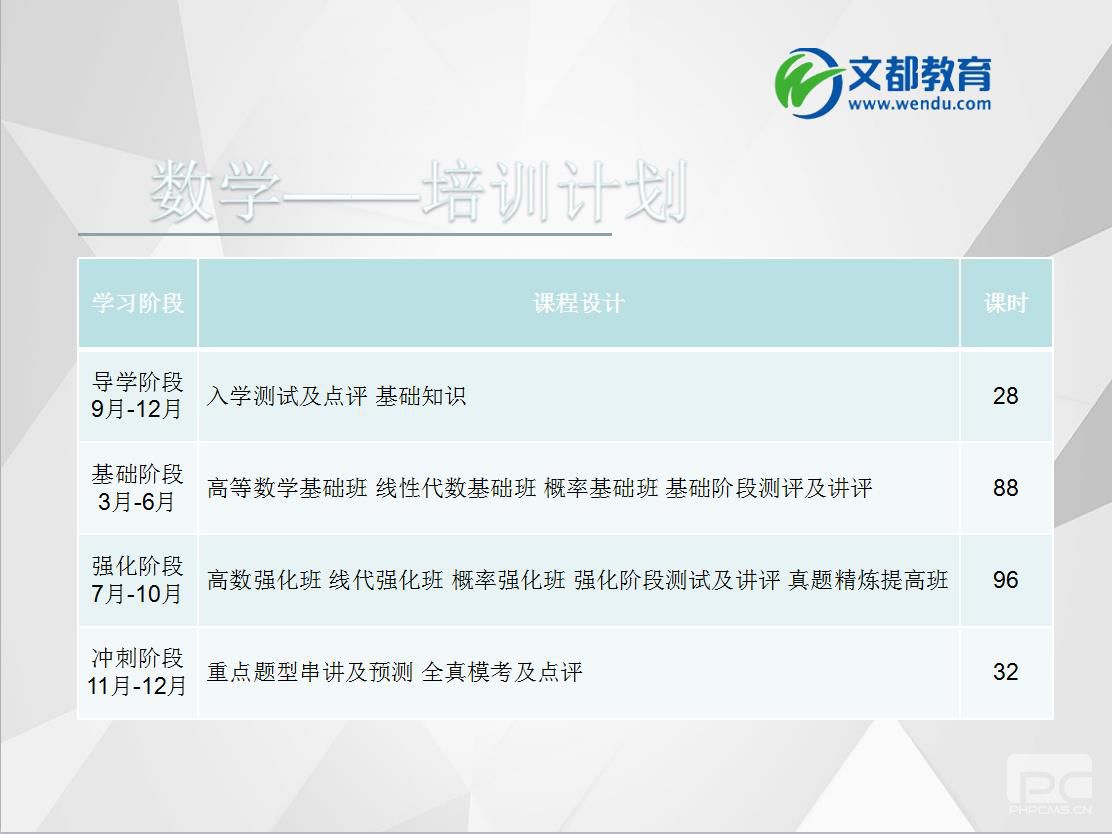 文都教育
www.wendu.com

数学——培训计划

| 学习阶段 | 课程设计 | 课时 |
|---|---|---|
| 导学阶段 9月-12月 | 入学测试及点评 基础知识 | 28 |
| 基础阶段 3月-6月 | 高等数学基础班 线性代数基础班 概率基础班 基础阶段测评及讲评 | 88 |
| 强化阶段 7月-10月 | 高数强化班 线代强化班 概率强化班 强化阶段测试及讲评 真题精炼提高班 | 96 |
| 冲刺阶段 11月-12月 | 重点题型串讲及预测 全真模考及点评 | 32 |

PC
PHPCMS.CN